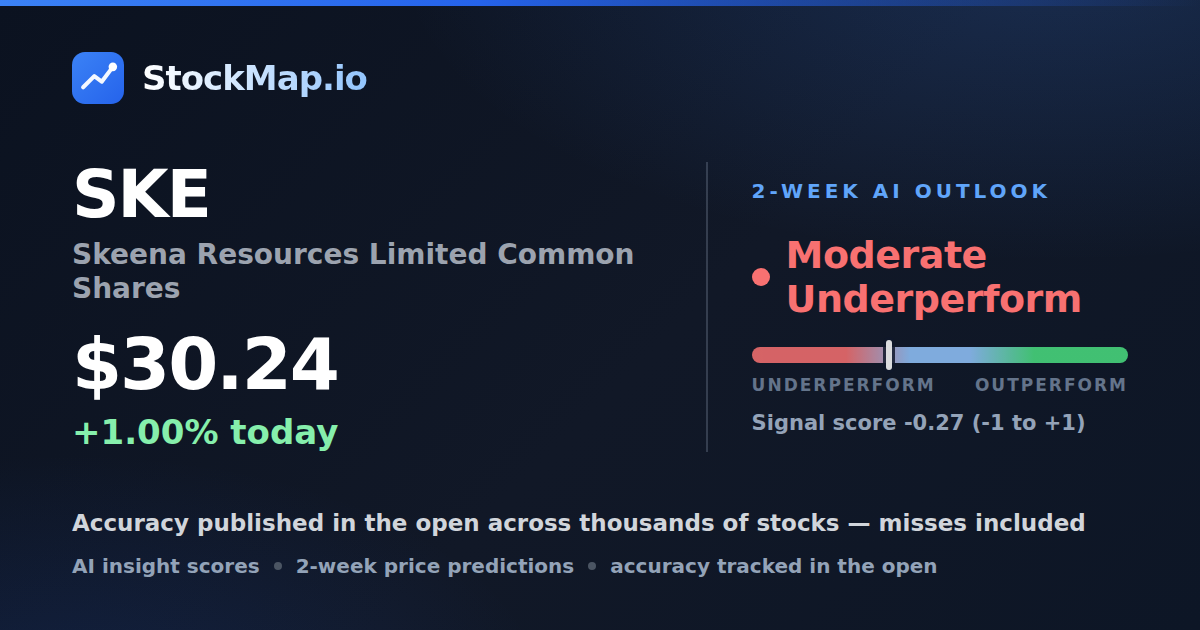 StockMap.io

SKE

Skeena Resources Limited Common Shares

$30.24

+1.00% today

2-WEEK AI OUTLOOK

Moderate Underperform

UNDERPERFORM OUTPERFORM

Signal score -0.27 (-1 to +1)

Accuracy published in the open across thousands of stocks — misses included

AI insight scores • 2-week price predictions • accuracy tracked in the open